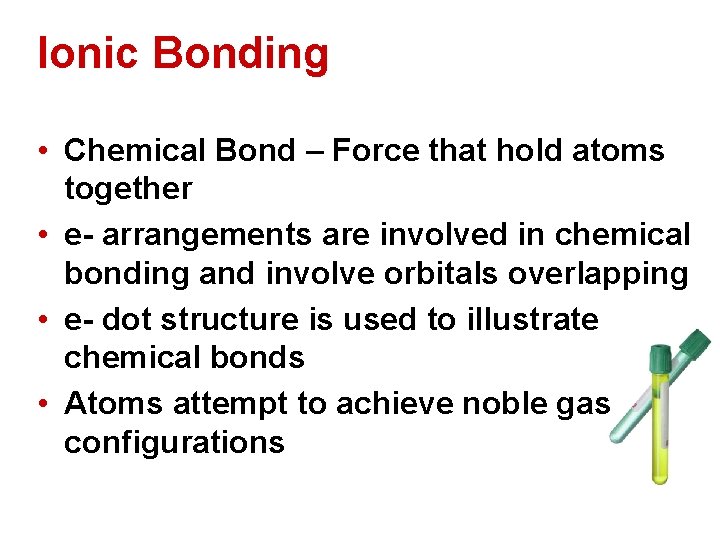 Ionic Bonding

• Chemical Bond – Force that hold atoms together
• e- arrangements are involved in chemical bonding and involve orbitals overlapping
• e- dot structure is used to illustrate chemical bonds
• Atoms attempt to achieve noble gas configurations